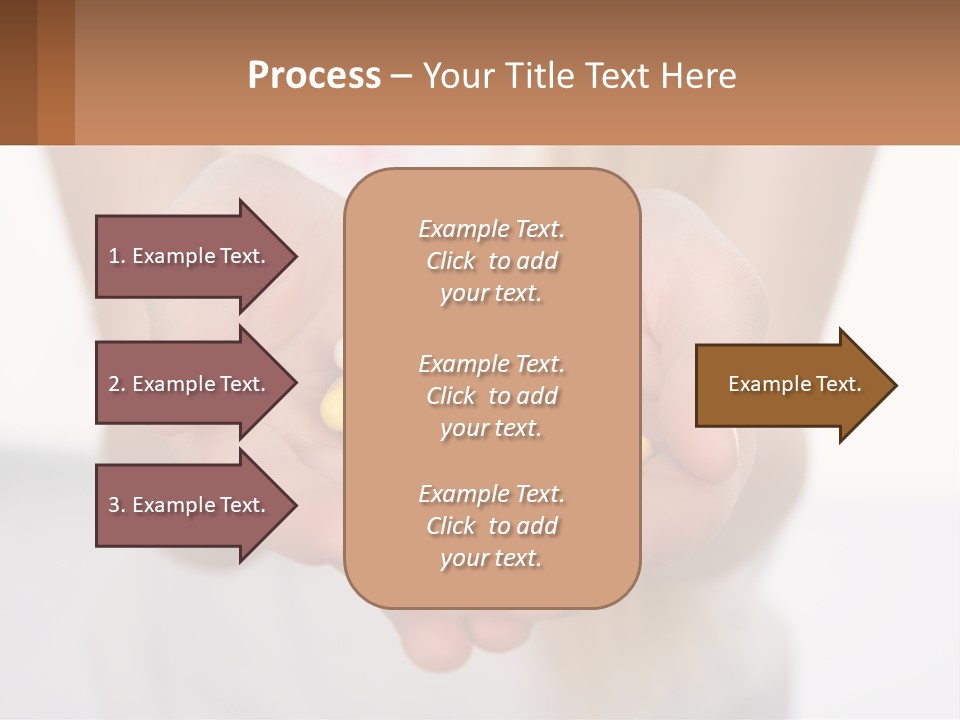 Process – Your Title Text Here

1. Example Text.

2. Example Text.

3. Example Text.

Example Text. Click to add your text.

Example Text. Click to add your text.

Example Text. Click to add your text.

Example Text.